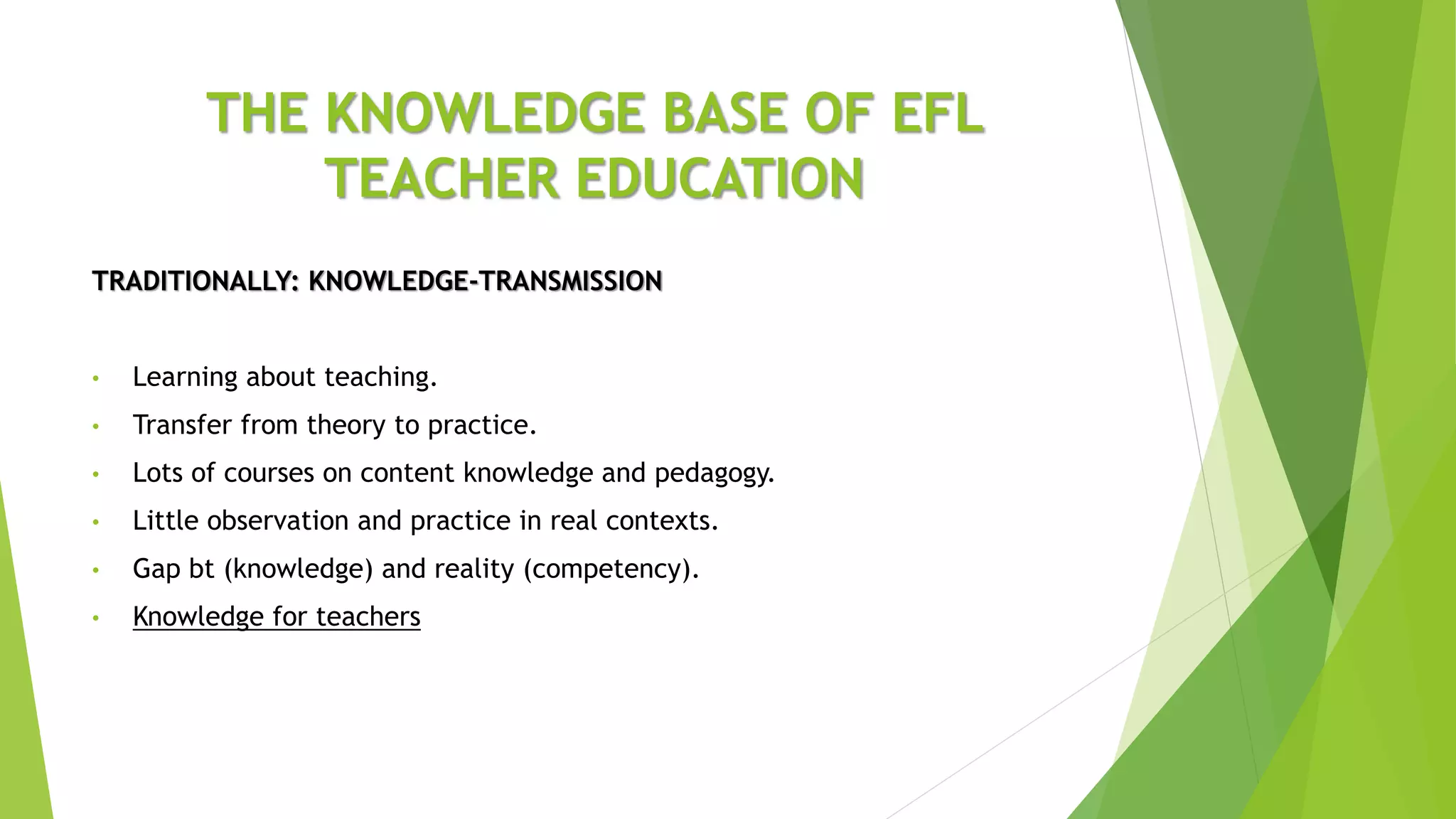 THE KNOWLEDGE BASE OF EFL TEACHER EDUCATION

TRADITIONALLY: KNOWLEDGE-TRANSMISSION

• Learning about teaching.
• Transfer from theory to practice.
• Lots of courses on content knowledge and pedagogy.
• Little observation and practice in real contexts.
• Gap bt (knowledge) and reality (competency).
• Knowledge for teachers